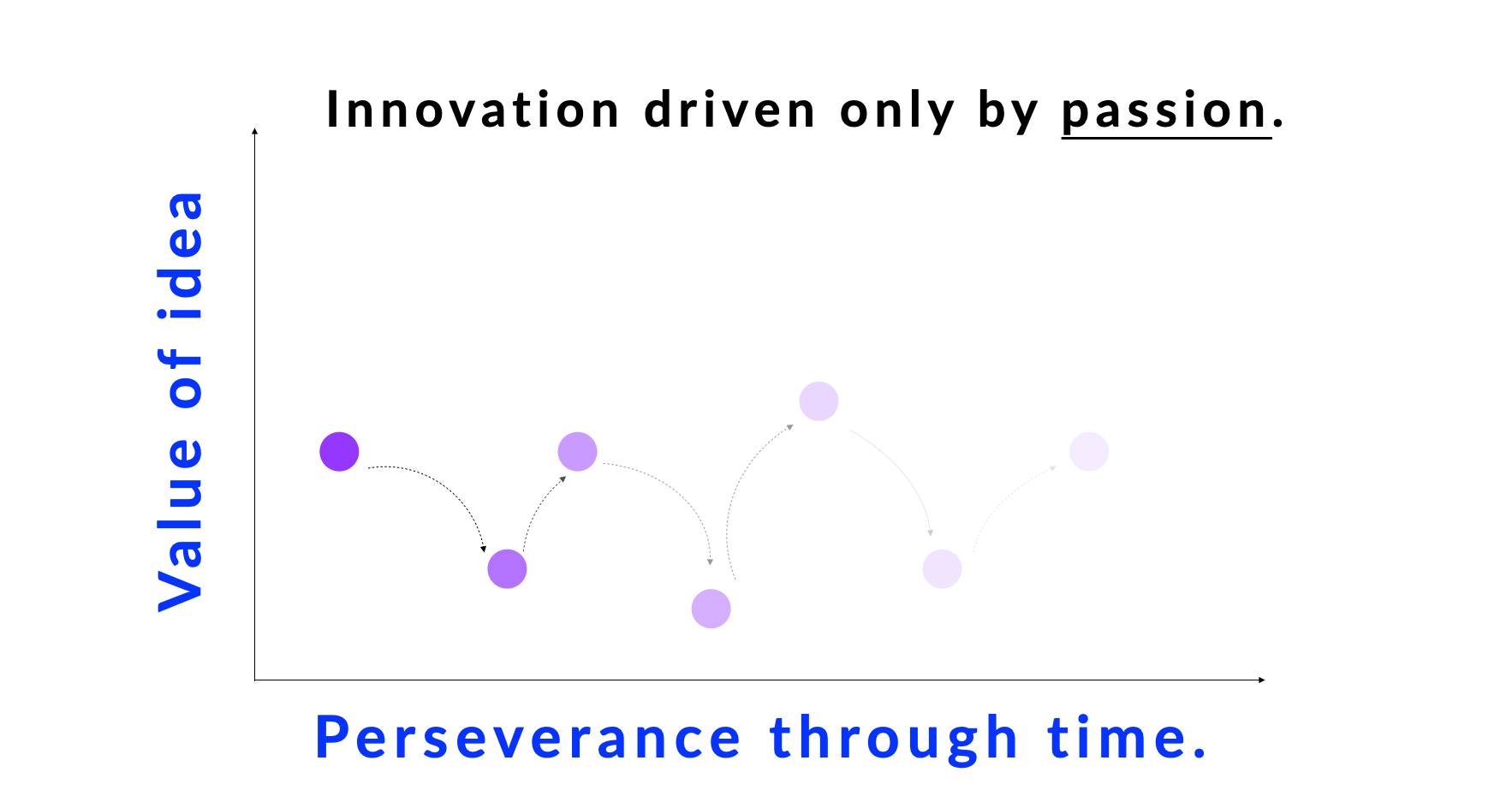 Innovation driven only by passion.

Value of idea

Perseverance through time.